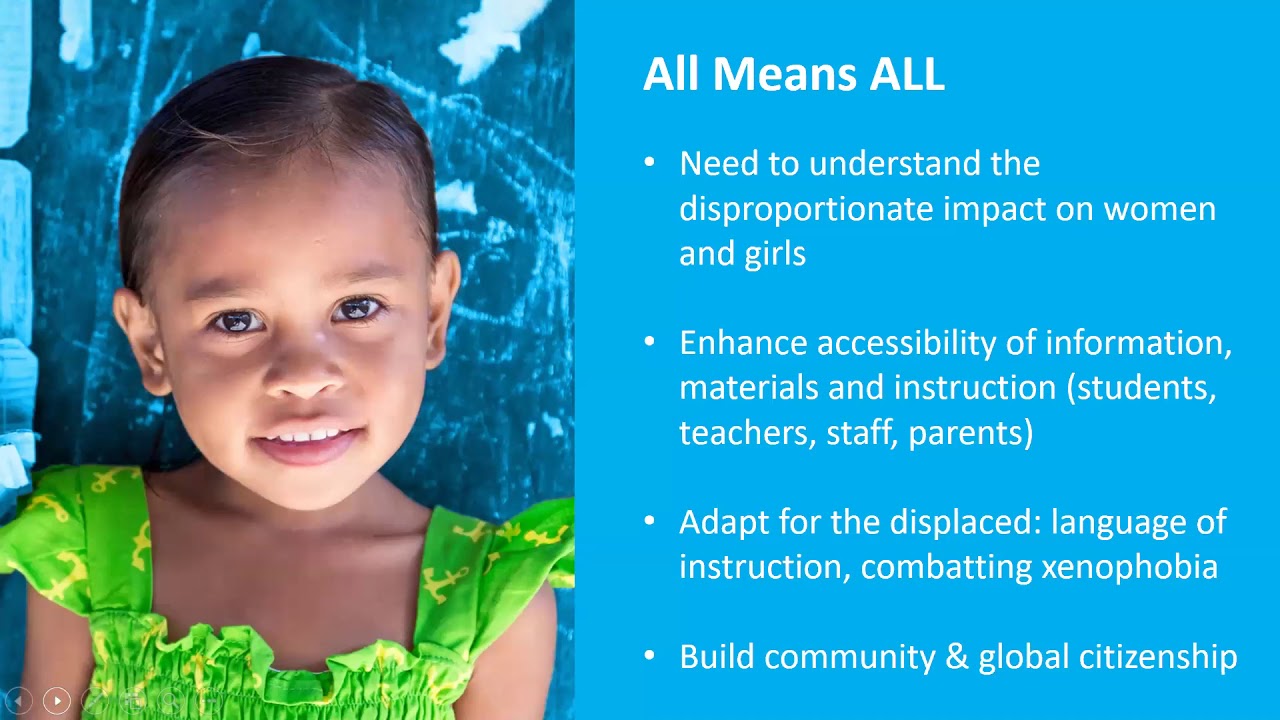 All Means ALL

• Need to understand the disproportionate impact on women and girls

• Enhance accessibility of information, materials and instruction (students, teachers, staff, parents)

• Adapt for the displaced: language of instruction, combatting xenophobia

• Build community & global citizenship